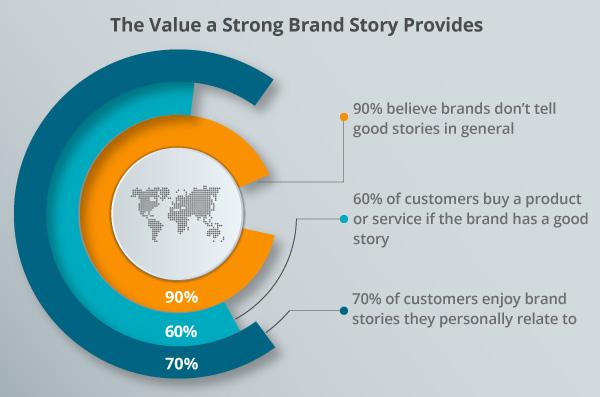 The Value a Strong Brand Story Provides

90% believe brands don't tell good stories in general

60% of customers buy a product or service if the brand has a good story

70% of customers enjoy brand stories they personally relate to

90%

60%

70%